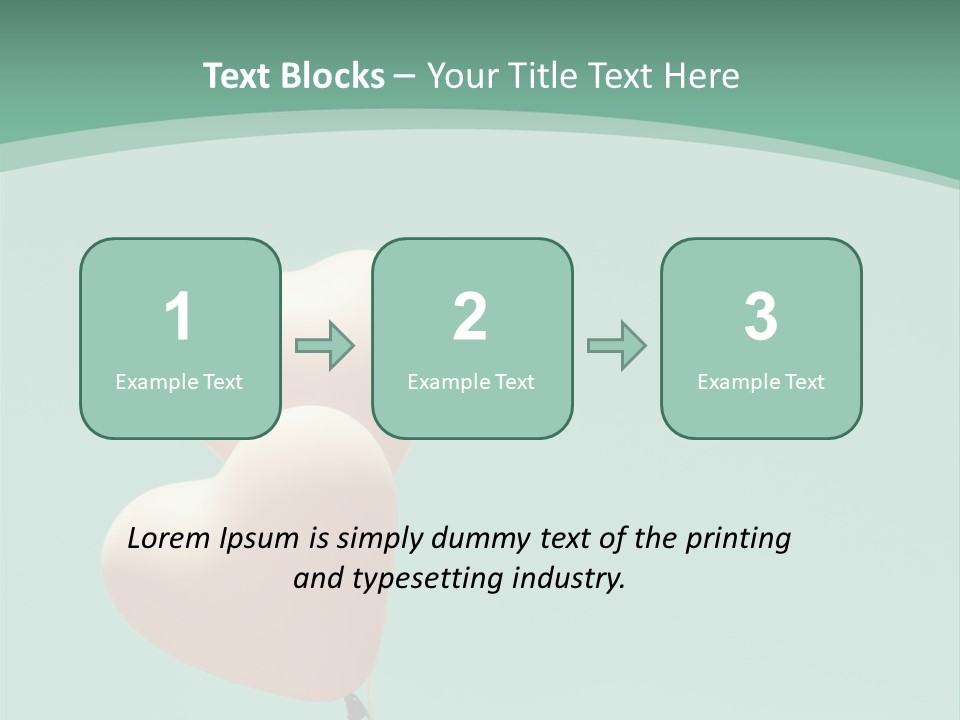 Text Blocks – Your Title Text Here

1
Example Text

2
Example Text

3
Example Text

Lorem Ipsum is simply dummy text of the printing and typesetting industry.